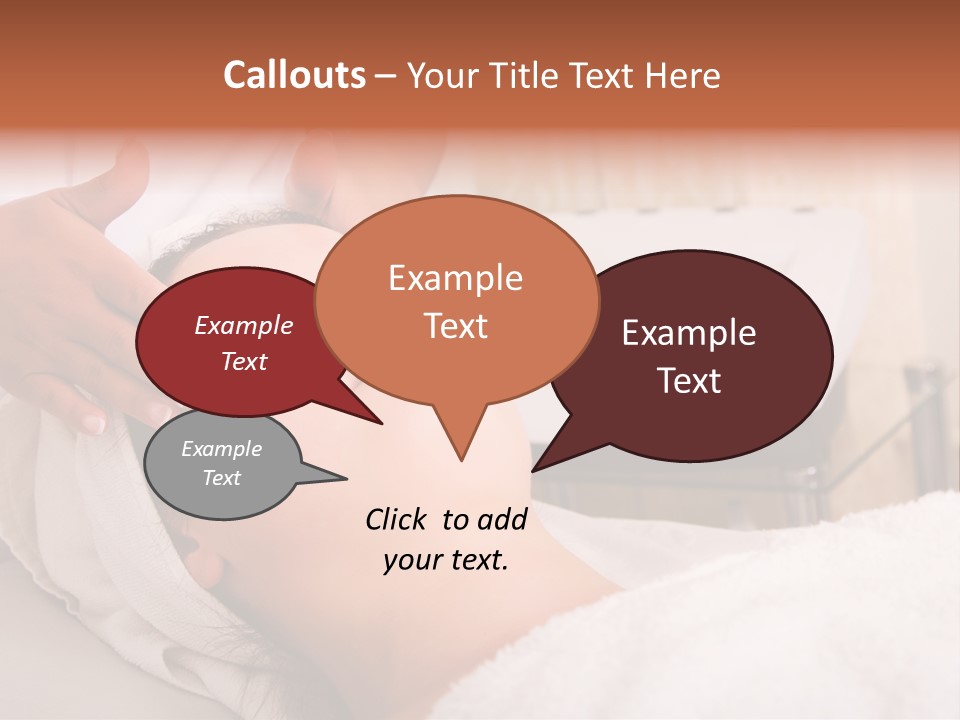 Callouts – Your Title Text Here

Example Text

Example Text

Example Text

Example Text

Click to add your text.